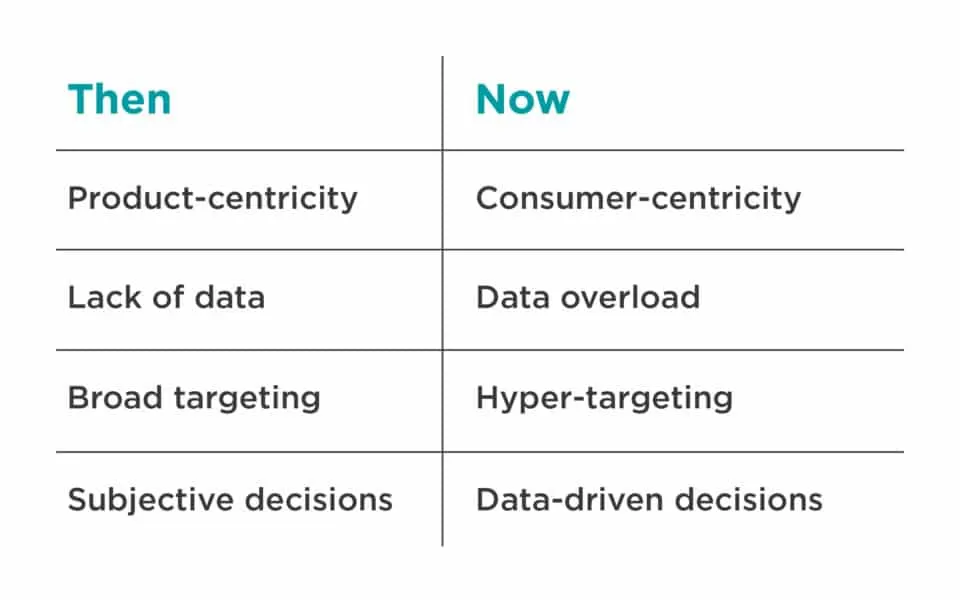 | Then | Now |
|---|---|
| Product-centricity | Consumer-centricity |
| Lack of data | Data overload |
| Broad targeting | Hyper-targeting |
| Subjective decisions | Data-driven decisions |